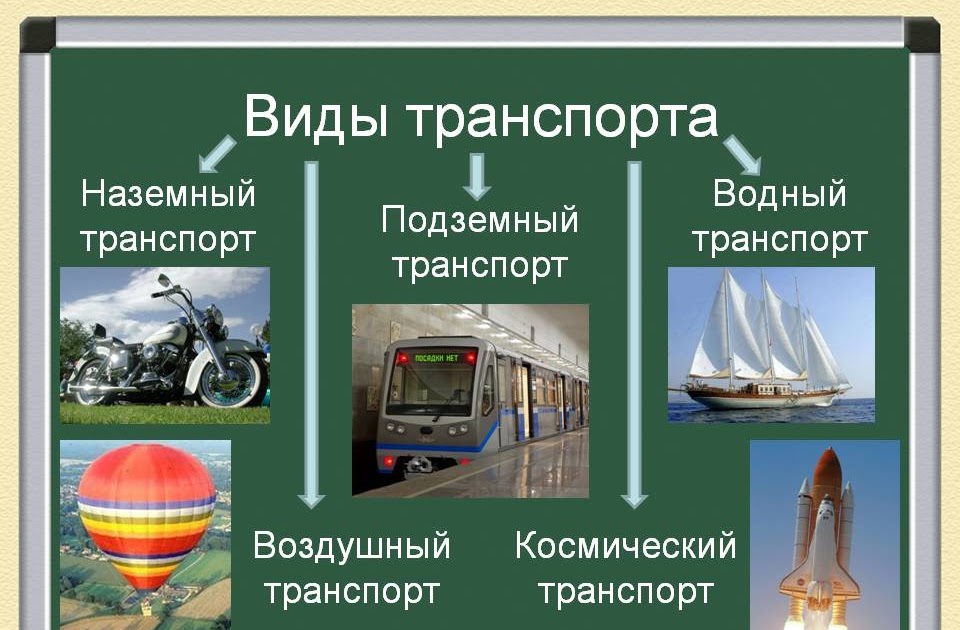 Виды транспорта

Наземный транспорт

Подземный транспорт

Водный транспорт

ПОСАДКИ НЕТ

Воздушный транспорт

Космический транспорт